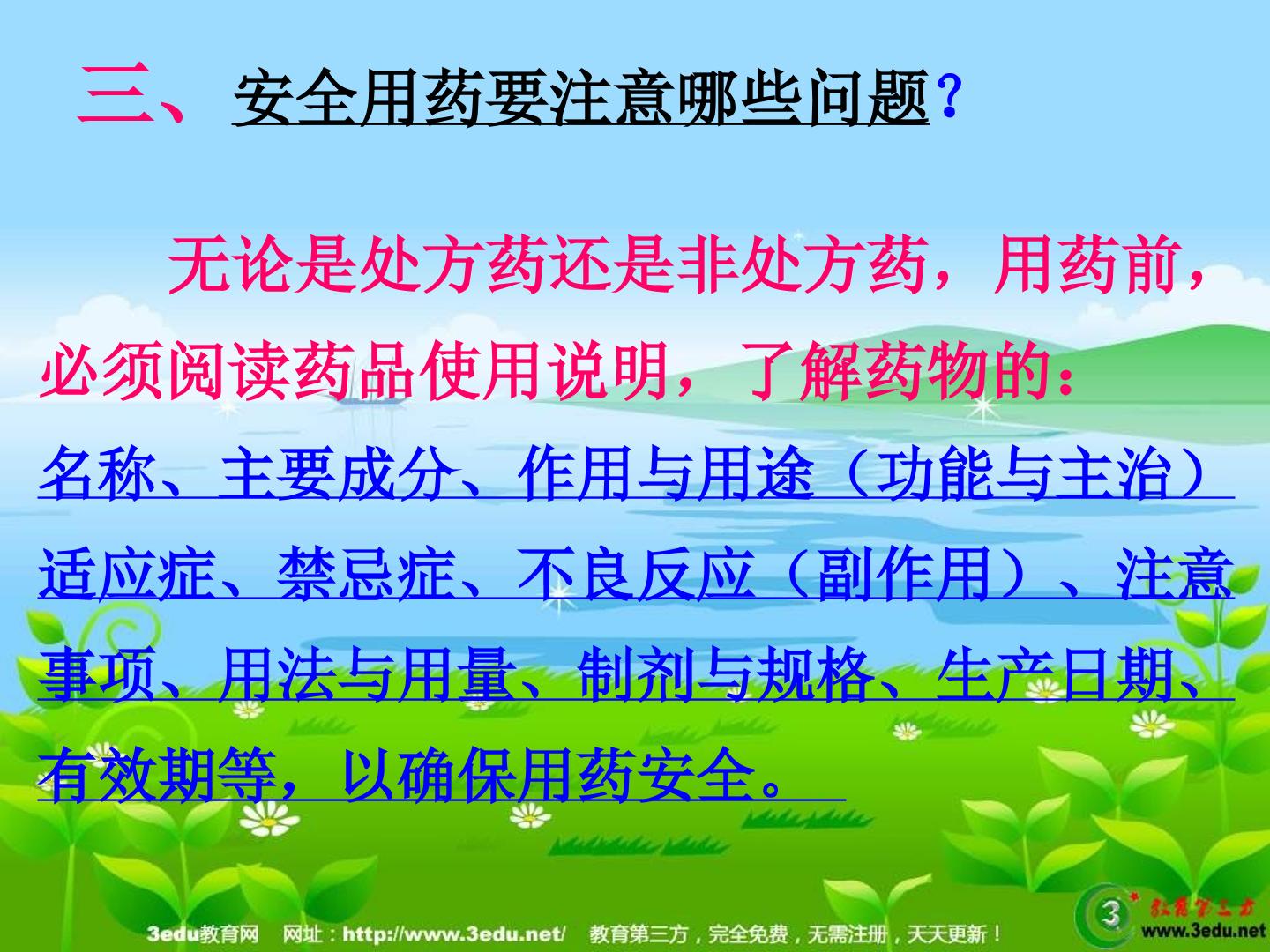 三、安全用药要注意哪些问题？

无论是处方药还是非处方药，用药前，必须阅读药品使用说明，了解药物的：名称、主要成分、作用与用途（功能与主治）适应症、禁忌症、不良反应（副作用）、注意事项、用法与用量、制剂与规格、生产日期、有效期等，以确保用药安全。

3edu教育网 网址：http://www.3edu.net/ 教育第三方，完全免费，无需注册，天天更新！

www.3edu.net